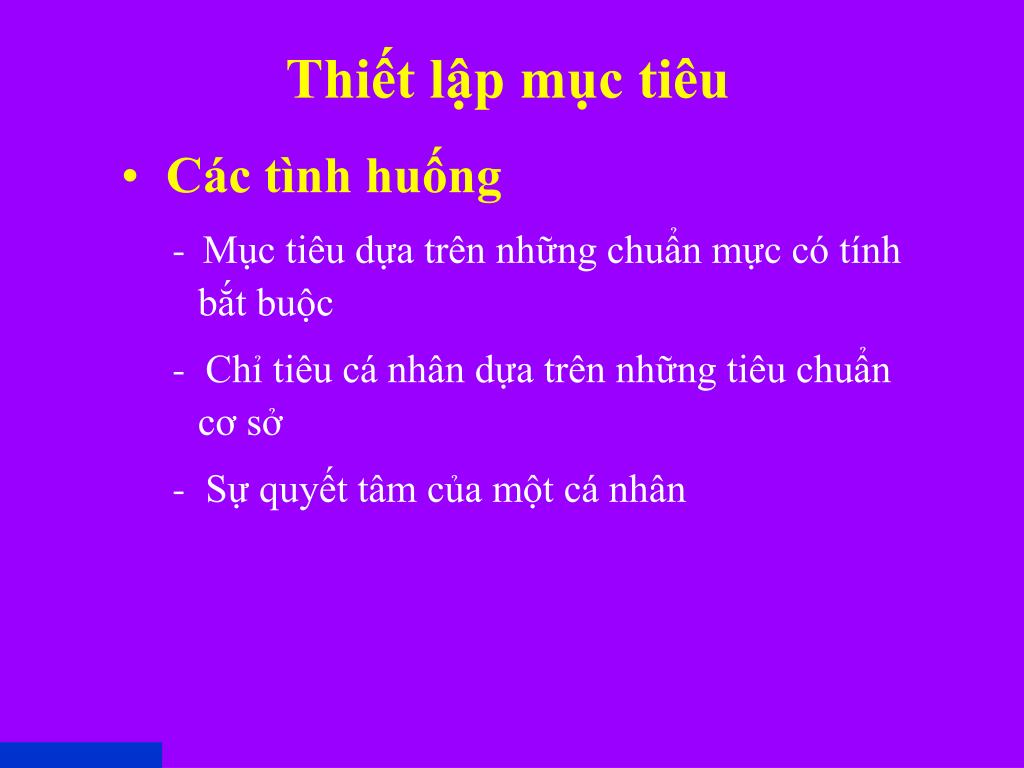 Thiết lập mục tiêu

• Các tình huống

- Mục tiêu dựa trên những chuẩn mực có tính bắt buộc

- Chỉ tiêu cá nhân dựa trên những tiêu chuẩn cơ sở

- Sự quyết tâm của một cá nhân